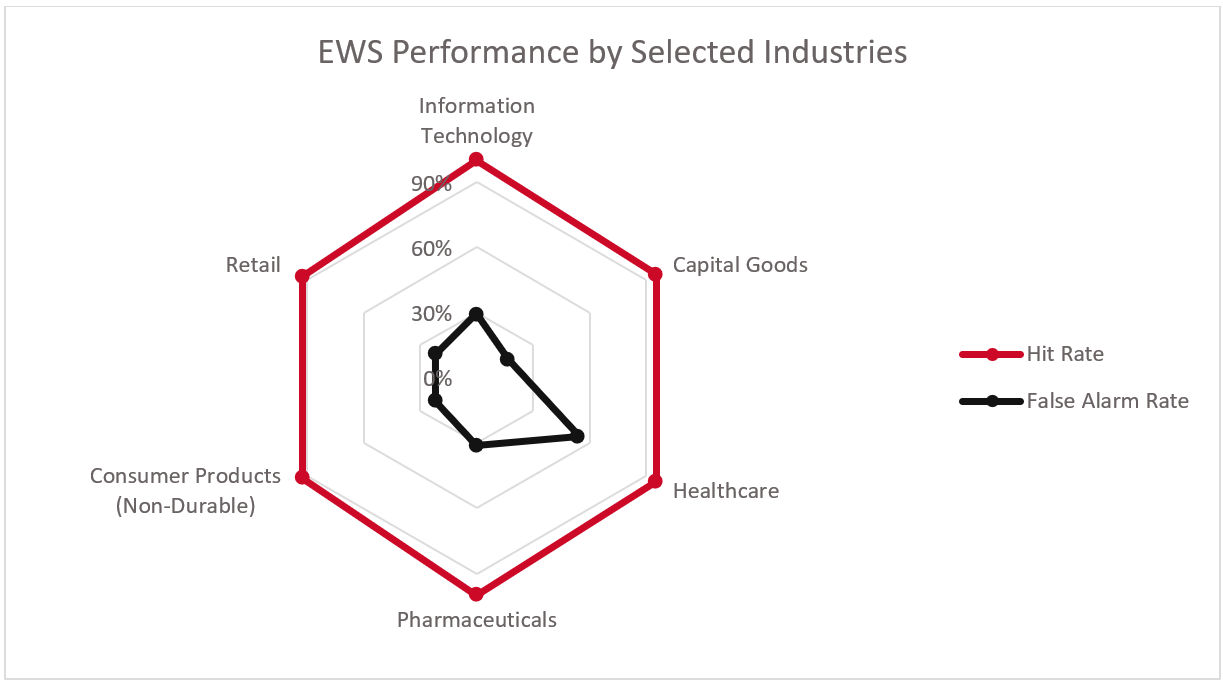 EWS Performance by Selected Industries

Information Technology

90%

60%

30%

0%

Capital Goods

Healthcare

Pharmaceuticals

Consumer Products (Non-Durable)

Retail

Hit Rate

False Alarm Rate